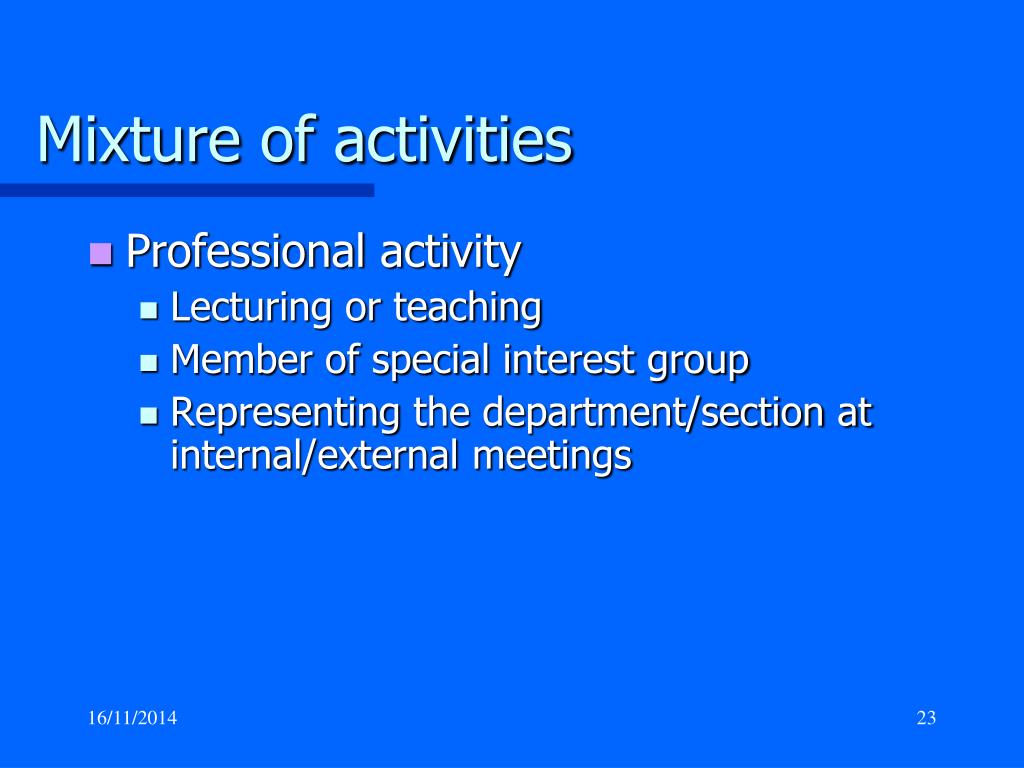 Mixture of activities

- Professional activity
  - Lecturing or teaching
  - Member of special interest group
  - Representing the department/section at internal/external meetings

16/11/2014

23